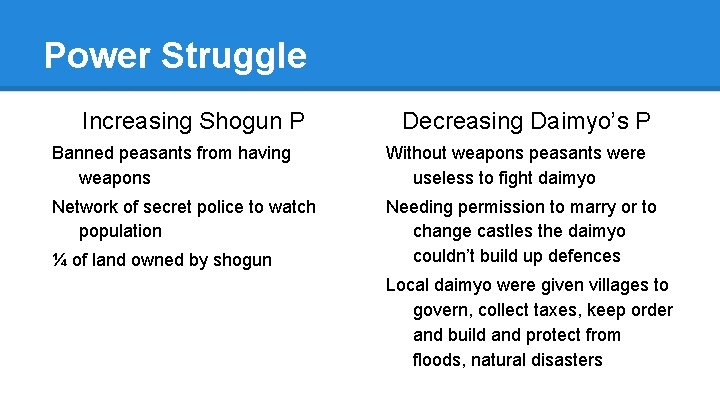 Power Struggle

Increasing Shogun P

Banned peasants from having weapons

Network of secret police to watch population

¼ of land owned by shogun

Decreasing Daimyo's P

Without weapons peasants were useless to fight daimyo

Needing permission to marry or to change castles the daimyo couldn't build up defences

Local daimyo were given villages to govern, collect taxes, keep order and build and protect from floods, natural disasters